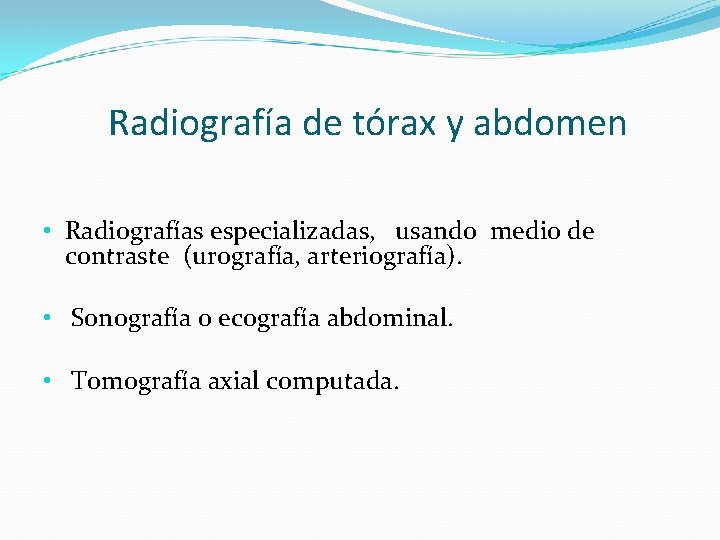 Radiografía de tórax y abdomen

• Radiografías especializadas, usando medio de contraste (urografía, arteriografía).

• Sonografía o ecografía abdominal.

• Tomografía axial computada.